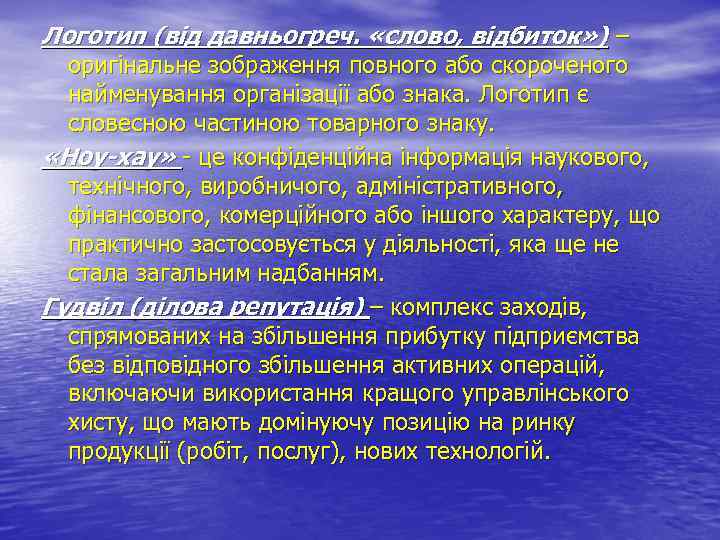 Логотип (від давньогреч. «слово, відбиток») – оригінальне зображення повного або скороченого найменування організації або знака. Логотип є словесною частиною товарного знаку.

«Ноу-хау» - це конфіденційна інформація наукового, технічного, виробничого, адміністративного, фінансового, комерційного або іншого характеру, що практично застосовується у діяльності, яка ще не стала загальним надбанням.

Гудвіл (ділова репутація) – комплекс заходів, спрямованих на збільшення прибутку підприємства без відповідного збільшення активних операцій, включаючи використання кращого управлінського хисту, що мають домінуючу позицію на ринку продукції (робіт, послуг), нових технологій.